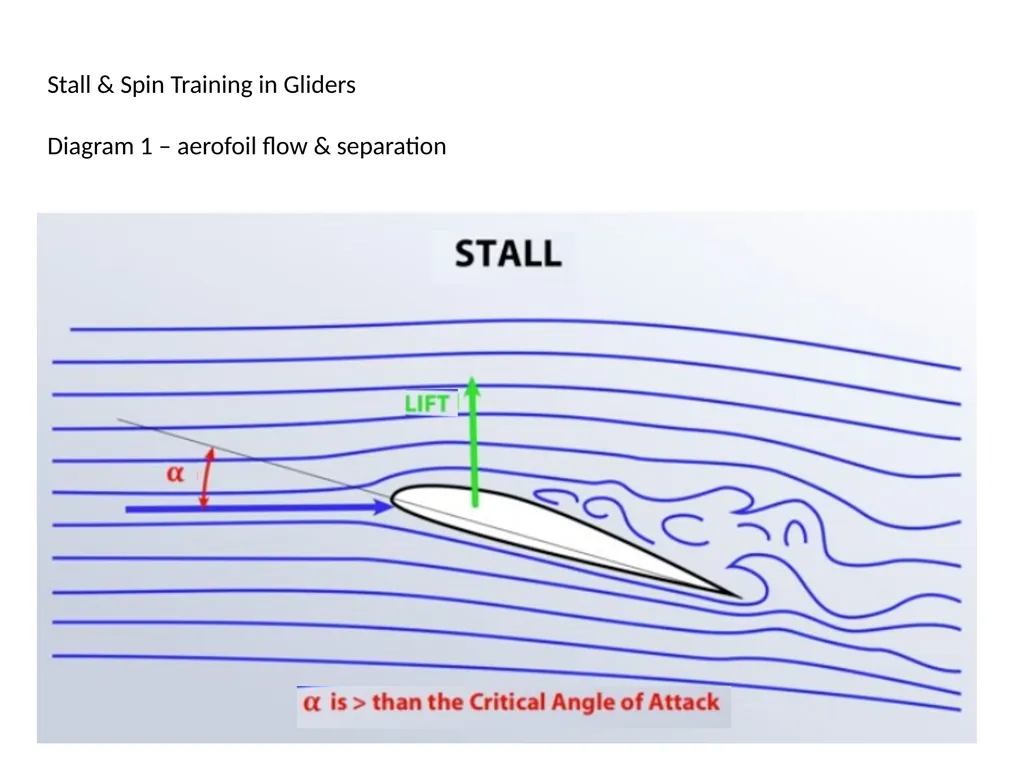 Stall & Spin Training in Gliders

Diagram 1 – aerofoil flow & separation

STALL

LIFT

$\alpha$

$\alpha$ is > than the Critical Angle of Attack